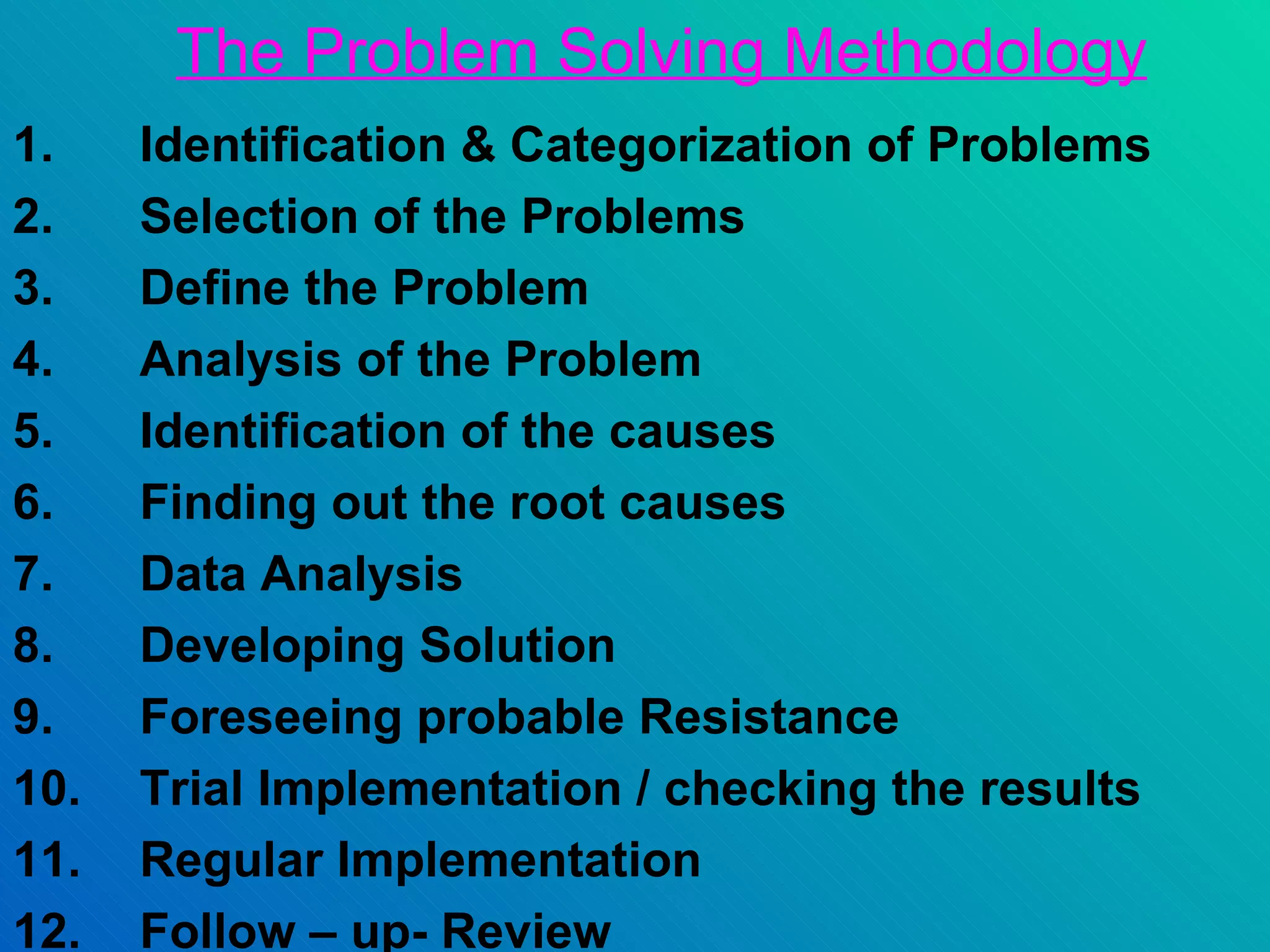 The Problem Solving Methodology

1. Identification & Categorization of Problems
2. Selection of the Problems
3. Define the Problem
4. Analysis of the Problem
5. Identification of the causes
6. Finding out the root causes
7. Data Analysis
8. Developing Solution
9. Foreseeing probable Resistance
10. Trial Implementation / checking the results
11. Regular Implementation
12. Follow – up- Review